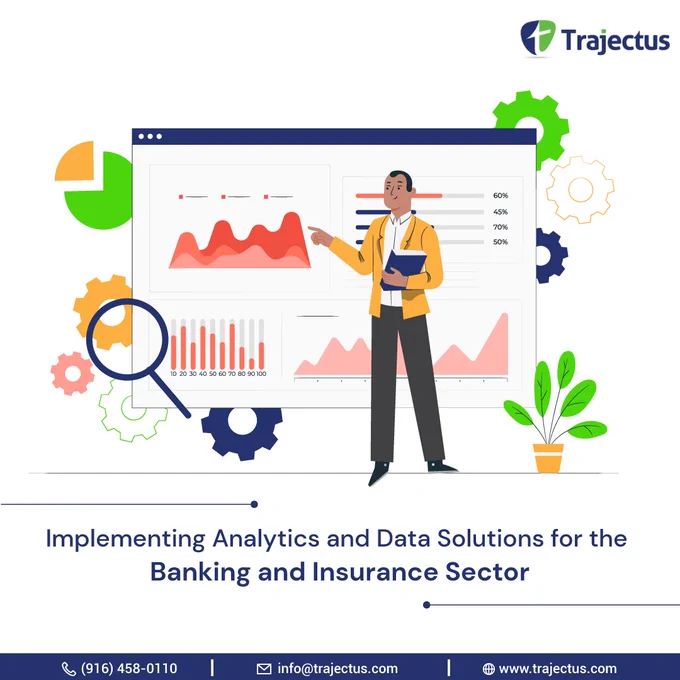 Trajectus

60%
45%
70%
50%

10 20 30 40 50 60 70 80 90 100

Implementing Analytics and Data Solutions for the Banking and Insurance Sector

(916) 458-0110 | info@trajectus.com | www.trajectus.com